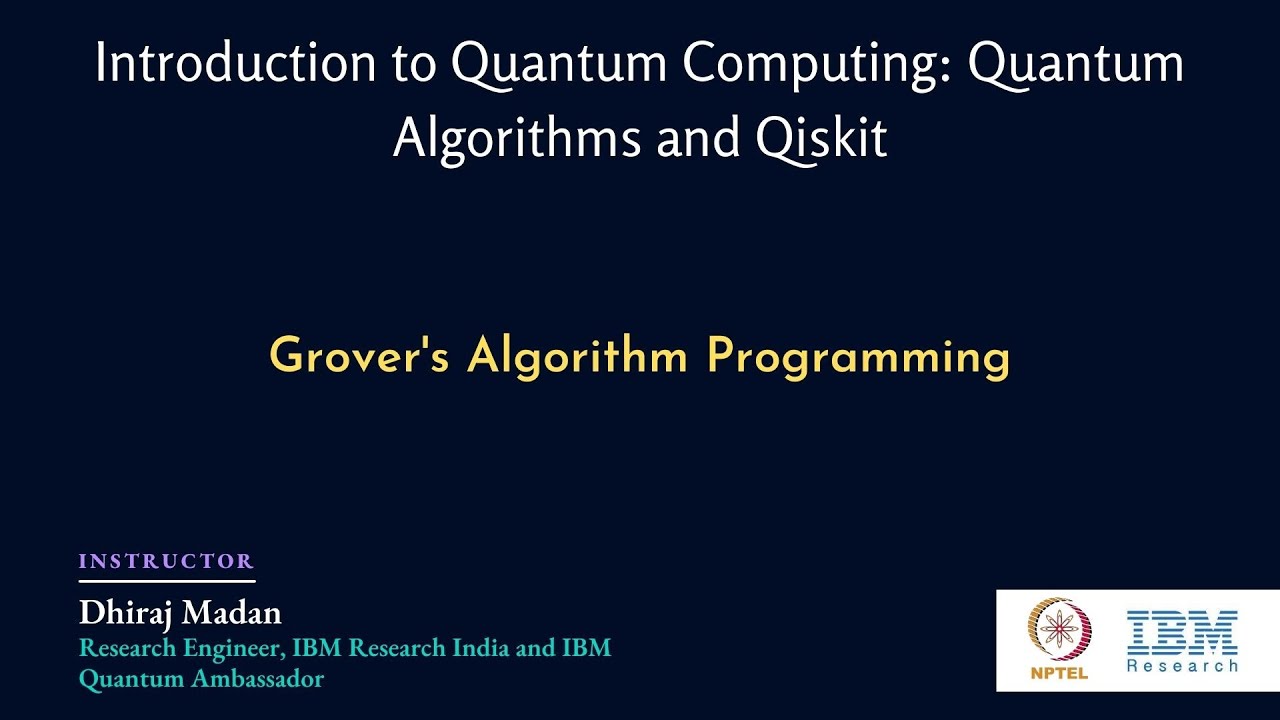 Introduction to Quantum Computing: Quantum Algorithms and Qiskit

Grover's Algorithm Programming

INSTRUCTOR

Dhiraj Madan
Research Engineer, IBM Research India and IBM Quantum Ambassador

NPTEL

IBM
Research